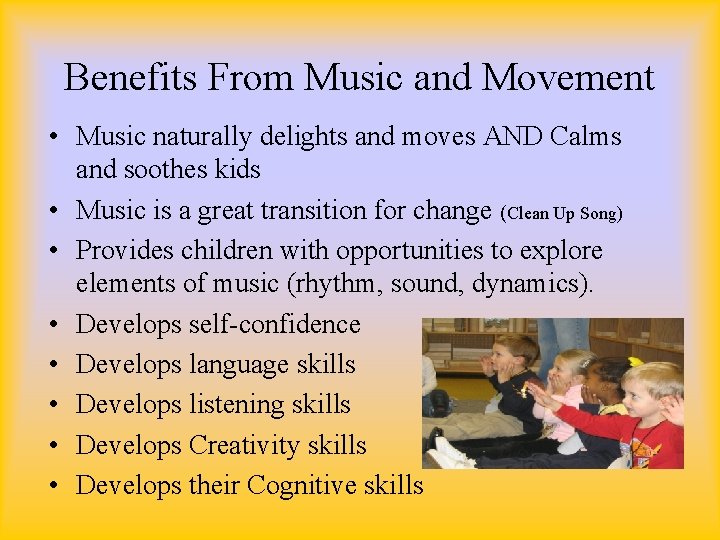 Benefits From Music and Movement

• Music naturally delights and moves AND Calms and soothes kids
• Music is a great transition for change (Clean Up Song)
• Provides children with opportunities to explore elements of music (rhythm, sound, dynamics).
• Develops self-confidence
• Develops language skills
• Develops listening skills
• Develops Creativity skills
• Develops their Cognitive skills